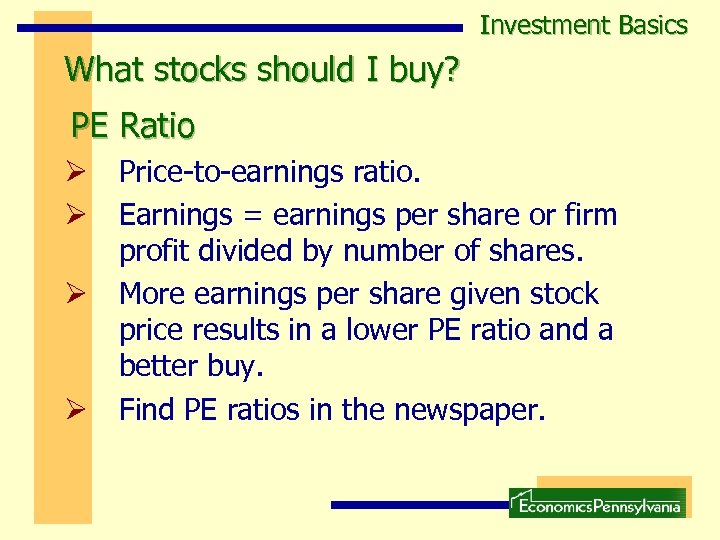 Investment Basics

What stocks should I buy?

PE Ratio

➢ Price-to-earnings ratio.

➢ Earnings = earnings per share or firm profit divided by number of shares.

➢ More earnings per share given stock price results in a lower PE ratio and a better buy.

➢ Find PE ratios in the newspaper.

EconomicsPennsylvania